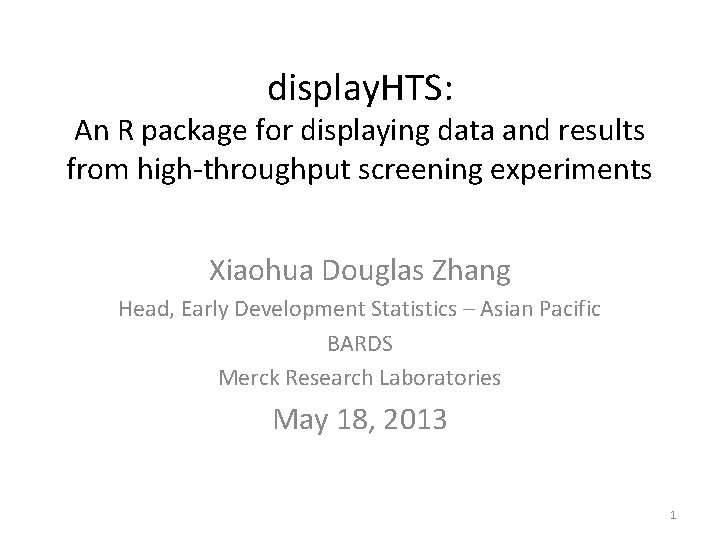 displayHTS:
An R package for displaying data and results from high-throughput screening experiments

Xiaohua Douglas Zhang

Head, Early Development Statistics – Asian Pacific

BARDS

Merck Research Laboratories

May 18, 2013

1